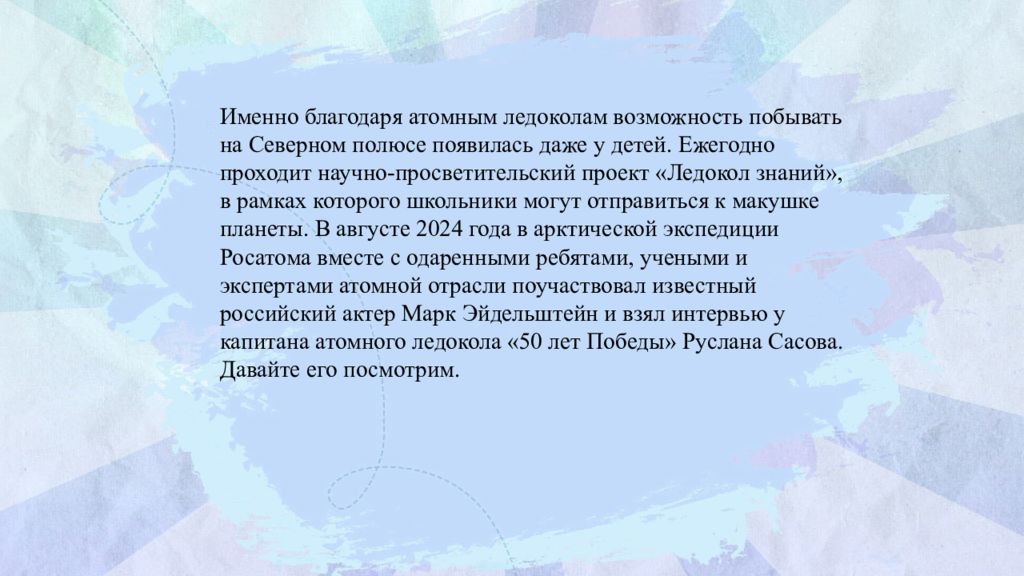 Именно благодаря атомным ледоколам возможность побывать на Северном полюсе появилась даже у детей. Ежегодно проходит научно-просветительский проект «Ледокол знаний», в рамках которого школьники могут отправиться к макушке планеты. В августе 2024 года в арктической экспедиции Росатома вместе с одаренными ребятами, учеными и экспертами атомной отрасли поучаствовал известный российский актер Марк Эйдельштейн и взял интервью у капитана атомного ледокола «50 лет Победы» Руслана Сасова. Давайте его посмотрим.